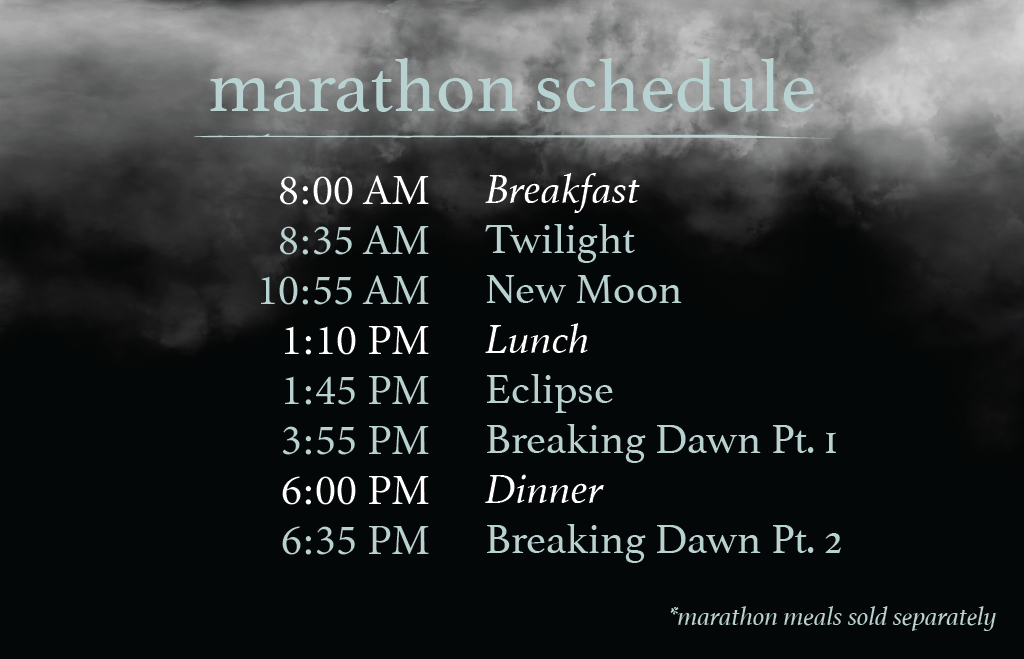 marathon schedule

8:00 AM Breakfast
8:35 AM Twilight
10:55 AM New Moon
1:10 PM Lunch
1:45 PM Eclipse
3:55 PM Breaking Dawn Pt. 1
6:00 PM Dinner
6:35 PM Breaking Dawn Pt. 2

*marathon meals sold separately